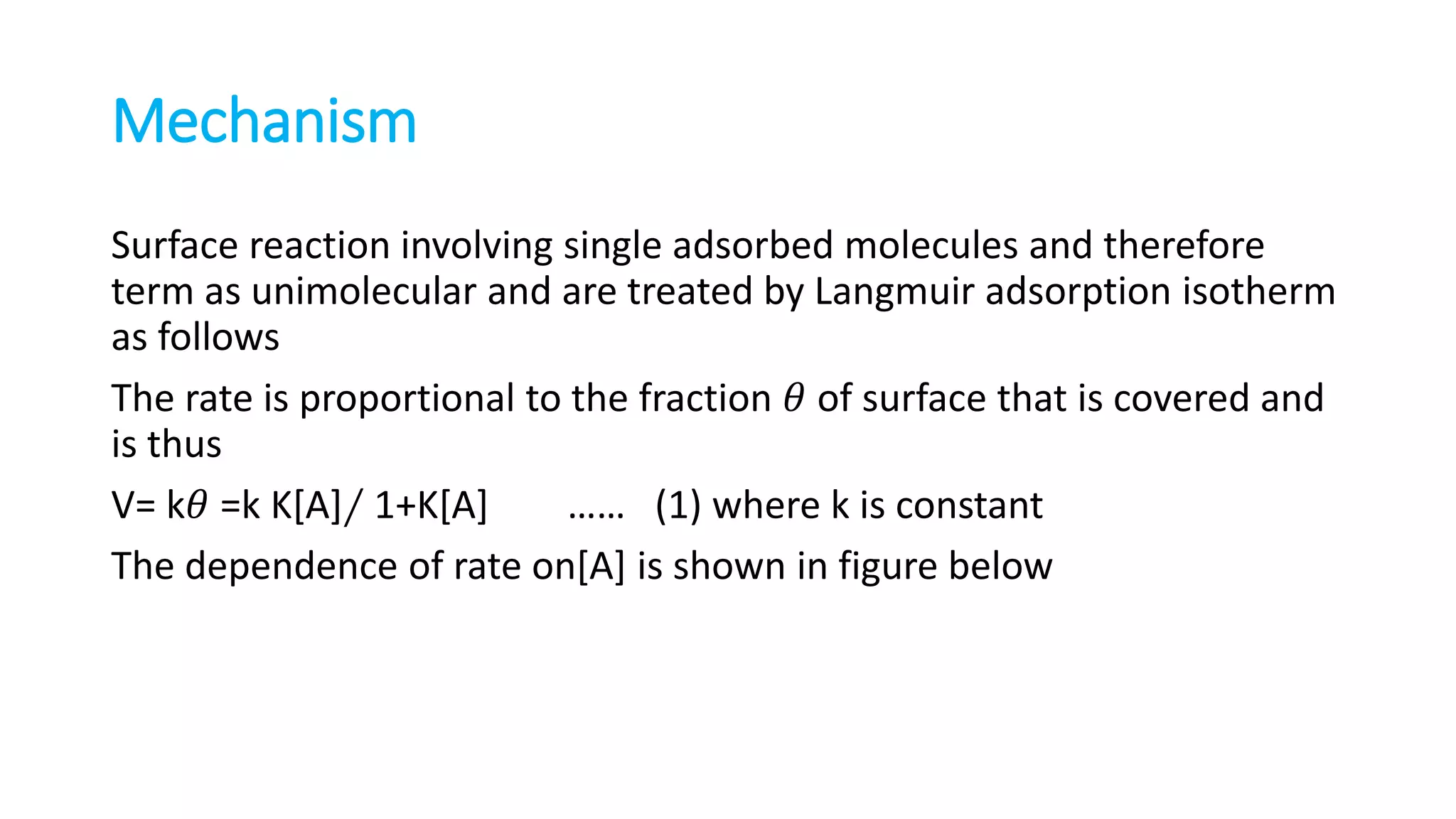 Mechanism

Surface reaction involving single adsorbed molecules and therefore term as unimolecular and are treated by Langmuir adsorption isotherm as follows

The rate is proportional to the fraction $\theta$ of surface that is covered and is thus

V= k$\theta$ =k K[A]/ 1+K[A] …… (1) where k is constant

The dependence of rate on[A] is shown in figure below